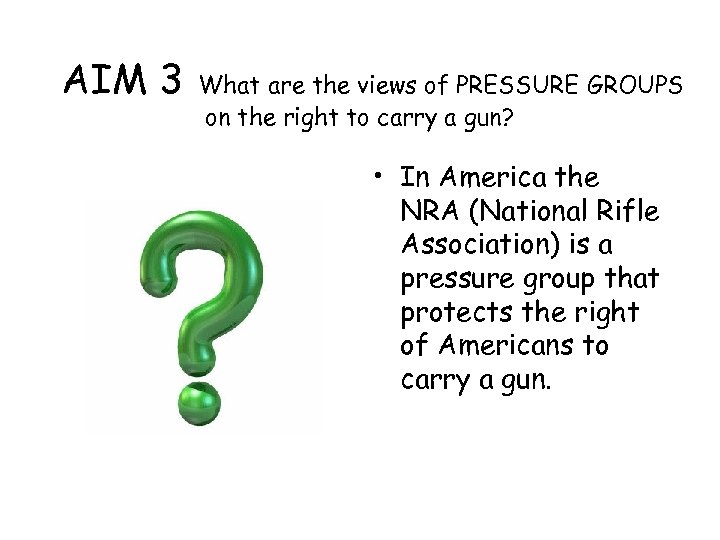 AIM 3 What are the views of PRESSURE GROUPS on the right to carry a gun?

• In America the NRA (National Rifle Association) is a pressure group that protects the right of Americans to carry a gun.